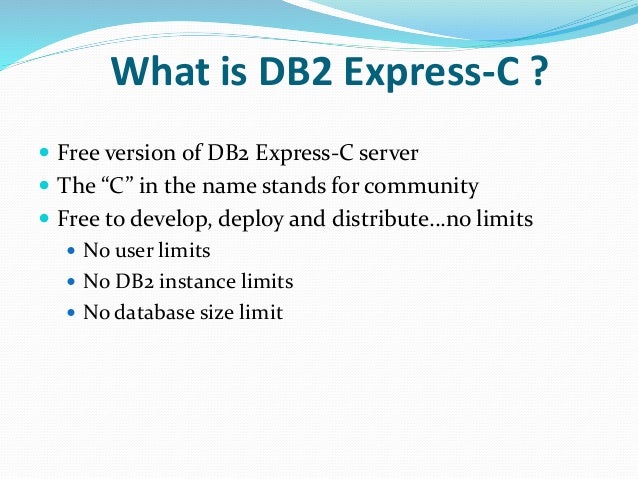 What is DB2 Express-C ?

- Free version of DB2 Express-C server
- The “C” in the name stands for community
- Free to develop, deploy and distribute…no limits
  - No user limits
  - No DB2 instance limits
  - No database size limit